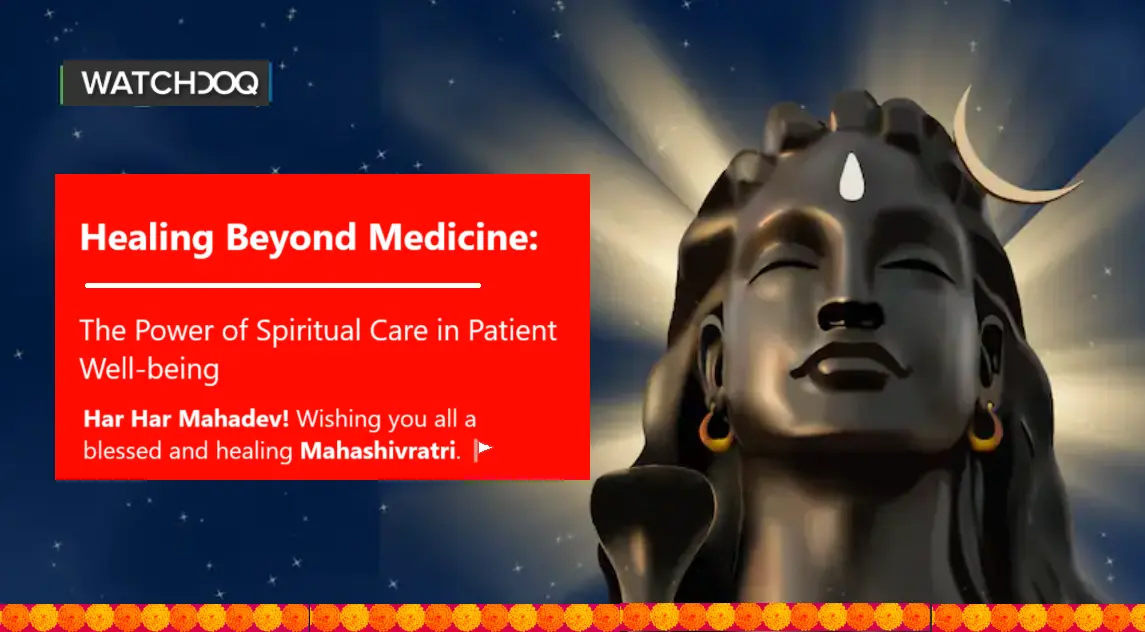 WATCHDOQ

Healing Beyond Medicine:

The Power of Spiritual Care in Patient Well-being

Har Har Mahadev! Wishing you all a blessed and healing Mahashivratri.